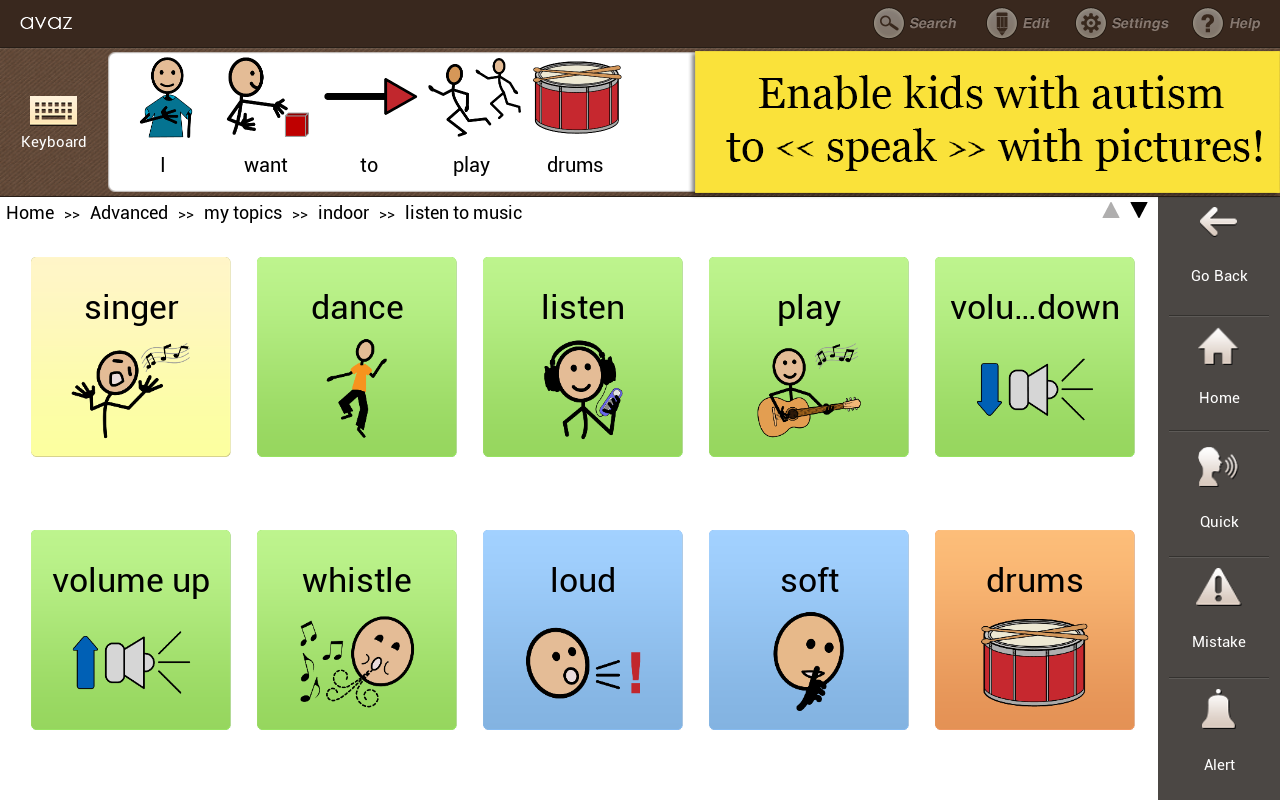 avaz

Search Edit Settings Help

Keyboard

I want to play drums

Enable kids with autism to << speak >> with pictures!

Home >> Advanced >> my topics >> indoor >> listen to music

singer

dance

listen

play

volu...down

volume up

whistle

loud

soft

drums

Go Back

Home

Quick

Mistake

Alert